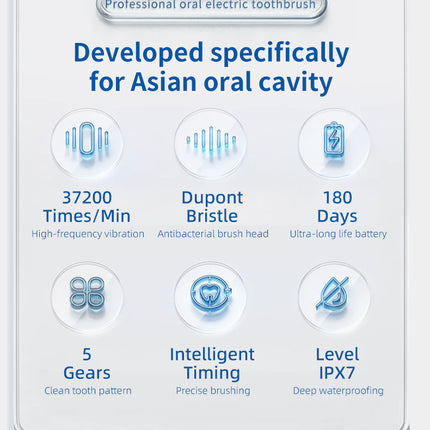 Professional oral electric toothbrush

Developed specifically for Asian oral cavity

37200 Times/Min
High-frequency vibration

Dupont Bristle
Antibacterial brush head

180 Days
Ultra-long life battery

5 Gears
Clean tooth pattern

Intelligent Timing
Precise brushing

Level IPX7
Deep waterproofing